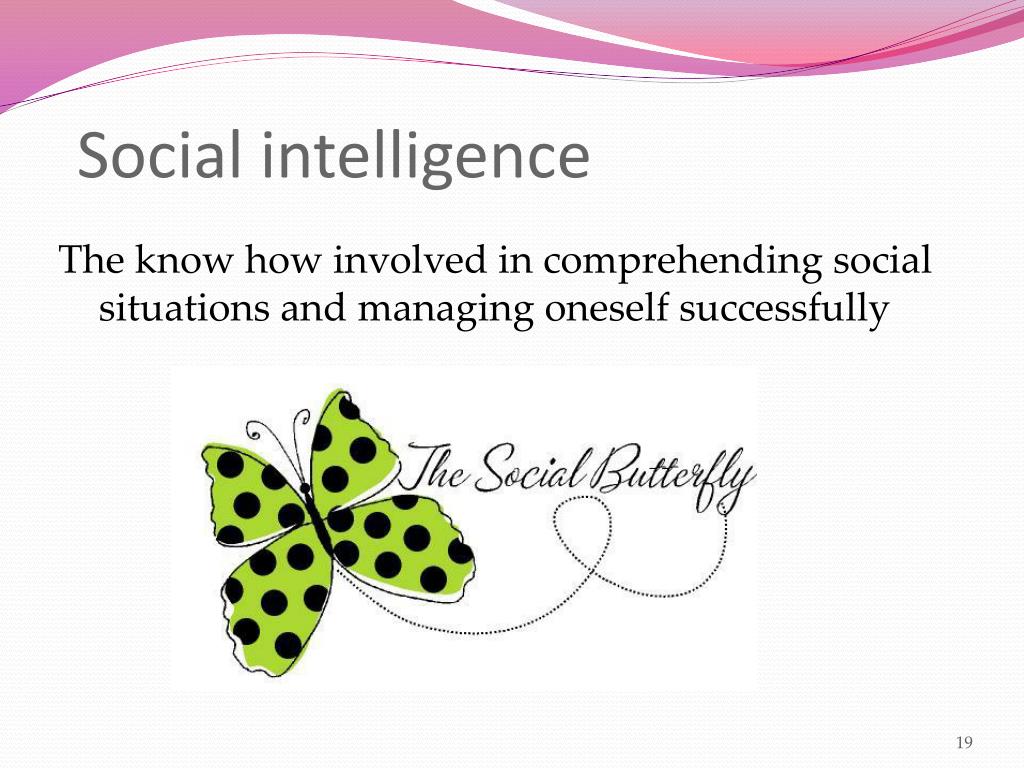 Social intelligence

The know how involved in comprehending social situations and managing oneself successfully

The Social Butterfly

19